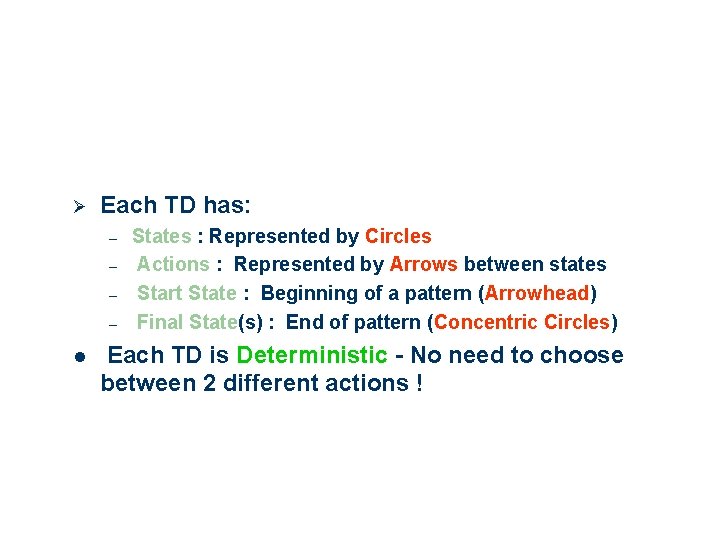 ➢ Each TD has:

– States : Represented by Circles
– Actions : Represented by Arrows between states
– Start State : Beginning of a pattern (Arrowhead)
– Final State(s) : End of pattern (Concentric Circles)

● Each TD is Deterministic - No need to choose between 2 different actions !